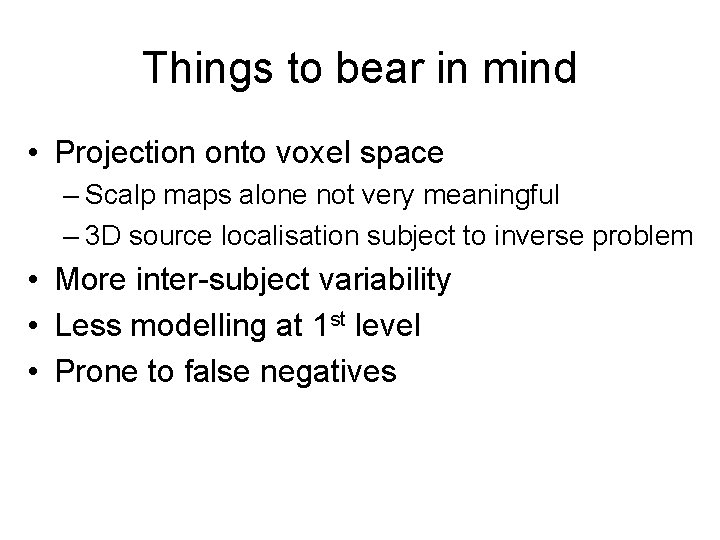 Things to bear in mind

• Projection onto voxel space
– Scalp maps alone not very meaningful
– 3D source localisation subject to inverse problem
• More inter-subject variability
• Less modelling at 1$^{st}$ level
• Prone to false negatives